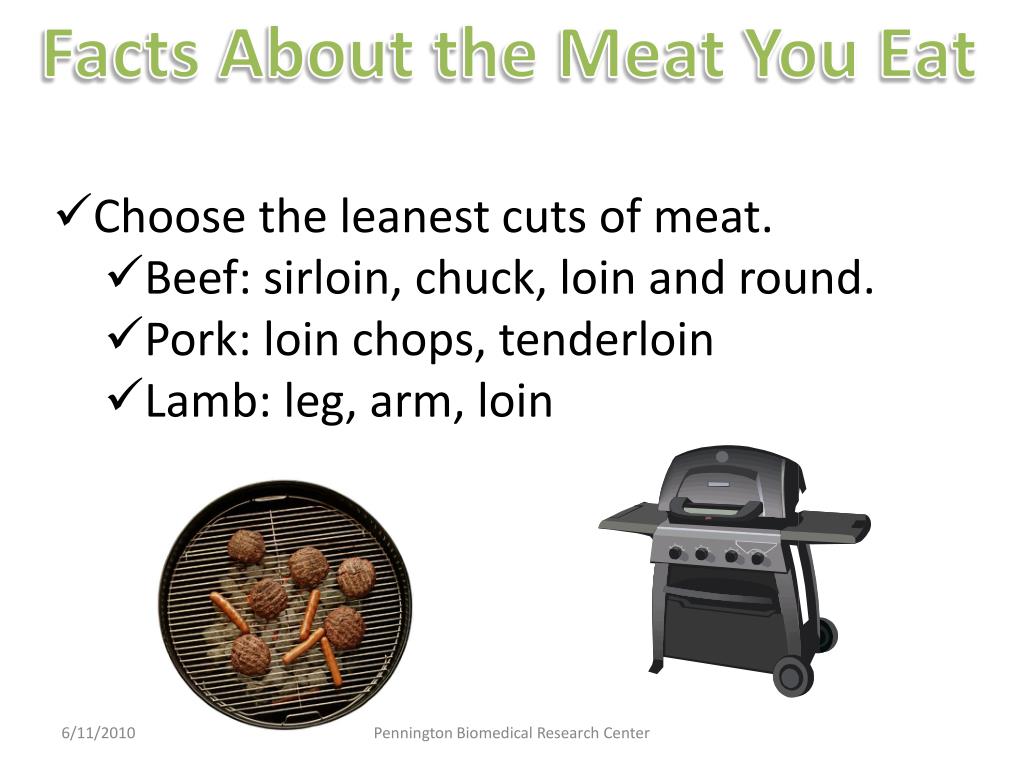 Facts About the Meat You Eat

✓Choose the leanest cuts of meat.

✓Beef: sirloin, chuck, loin and round.

✓Pork: loin chops, tenderloin

✓Lamb: leg, arm, loin

6/11/2010

Pennington Biomedical Research Center